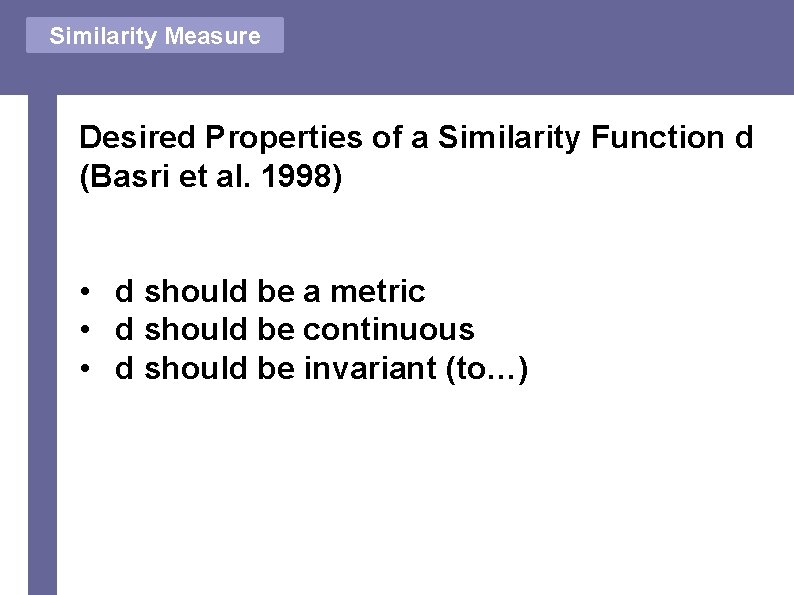 Similarity Measure

Desired Properties of a Similarity Function d (Basri et al. 1998)

• d should be a metric
• d should be continuous
• d should be invariant (to…)